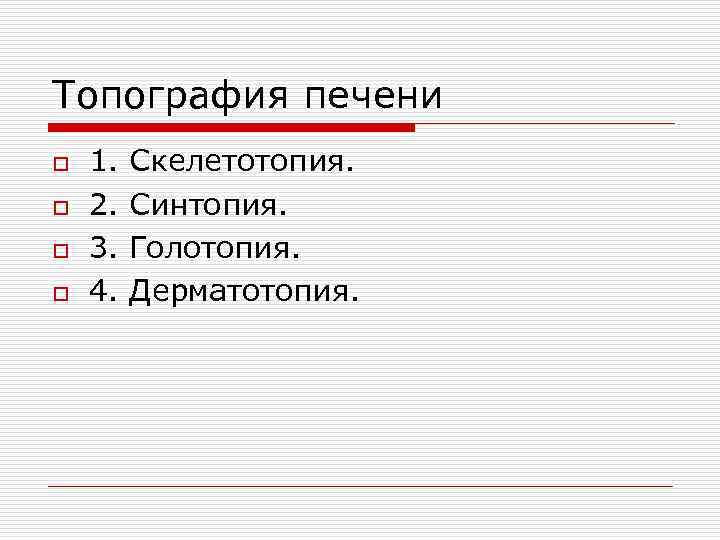 Топография печени

1. Скелетотопия.
2. Синтопия.
3. Голотопия.
4. Дерматотопия.